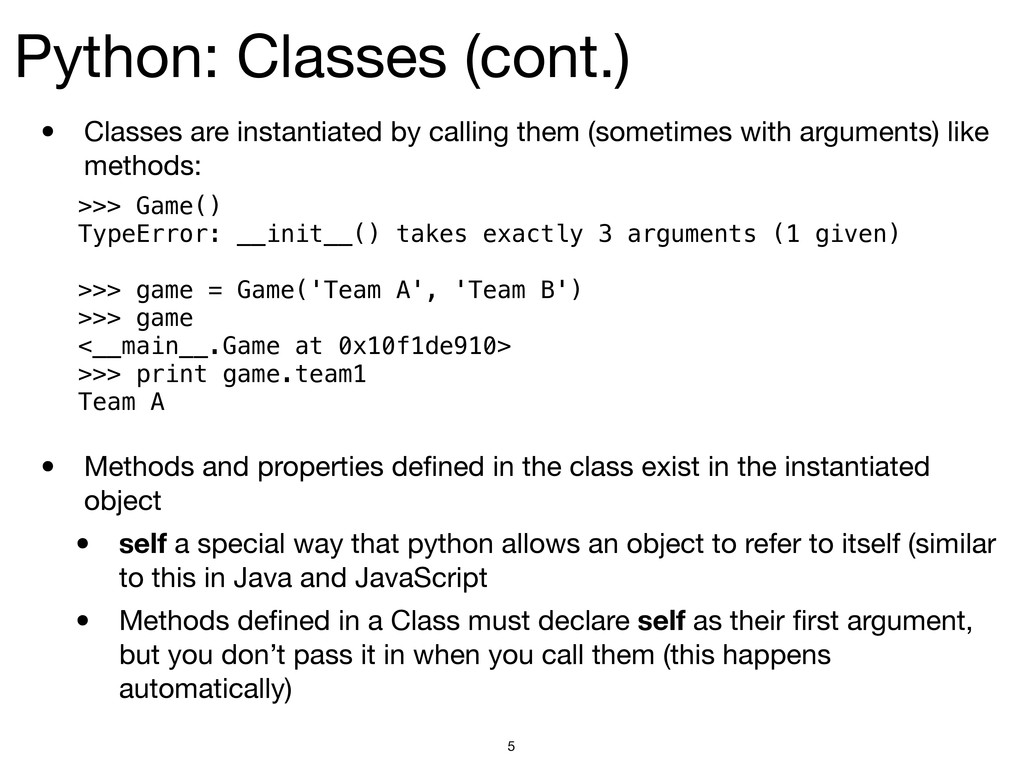 Python: Classes (cont.)

• Classes are instantiated by calling them (sometimes with arguments) like methods:

>>> Game()
TypeError: __init__() takes exactly 3 arguments (1 given)

>>> game = Game('Team A', 'Team B')
>>> game
<__main__.Game at 0x10f1de910>
>>> print game.team1
Team A

• Methods and properties defined in the class exist in the instantiated object

• self a special way that python allows an object to refer to itself (similar to this in Java and JavaScript

• Methods defined in a Class must declare self as their first argument, but you don't pass it in when you call them (this happens automatically)

5